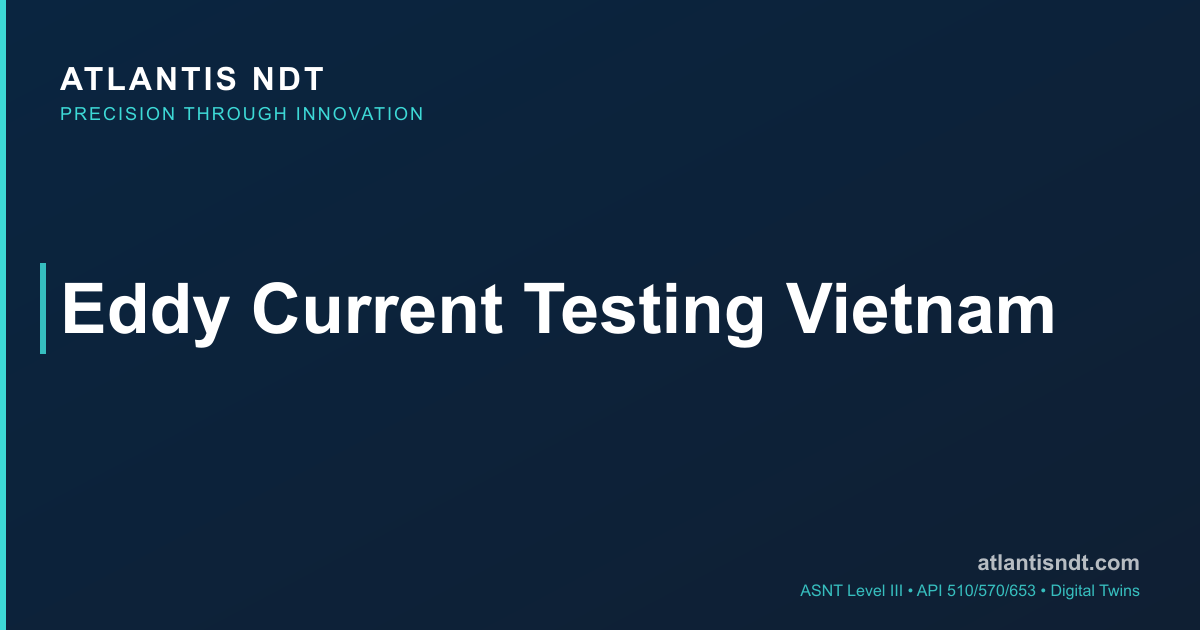 ATLANTIS NDT
PRECISION THROUGH INNOVATION

Eddy Current Testing Vietnam

atlantisndt.com
ASNT Level III • API 510/570/653 • Digital Twins